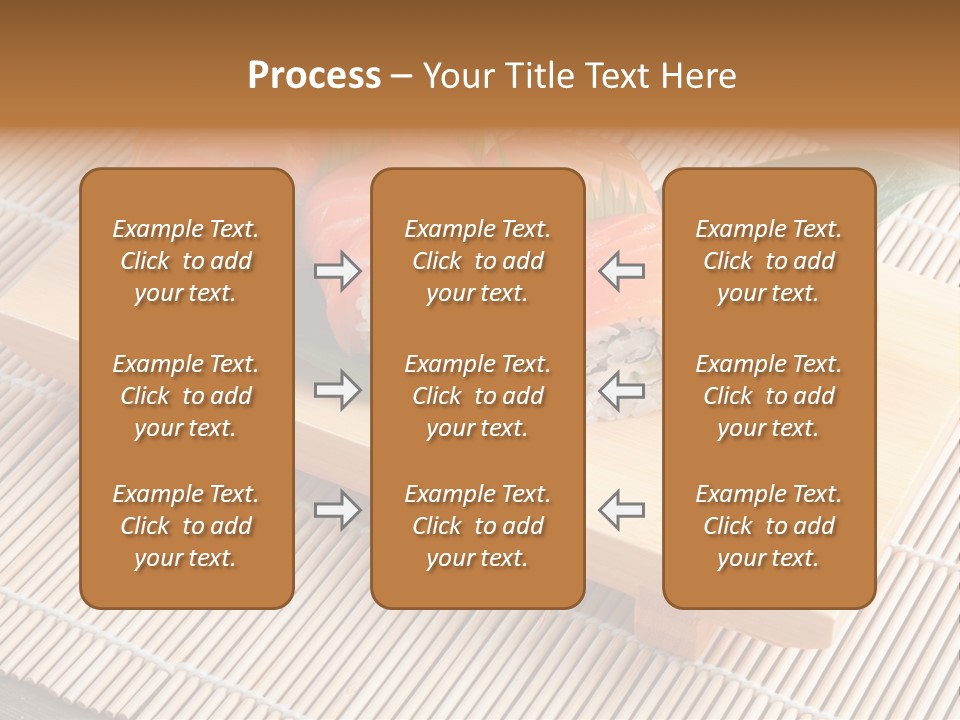 Process – Your Title Text Here

Example Text. Click to add your text.

Example Text. Click to add your text.

Example Text. Click to add your text.

Example Text. Click to add your text.

Example Text. Click to add your text.

Example Text. Click to add your text.

Example Text. Click to add your text.

Example Text. Click to add your text.

Example Text. Click to add your text.